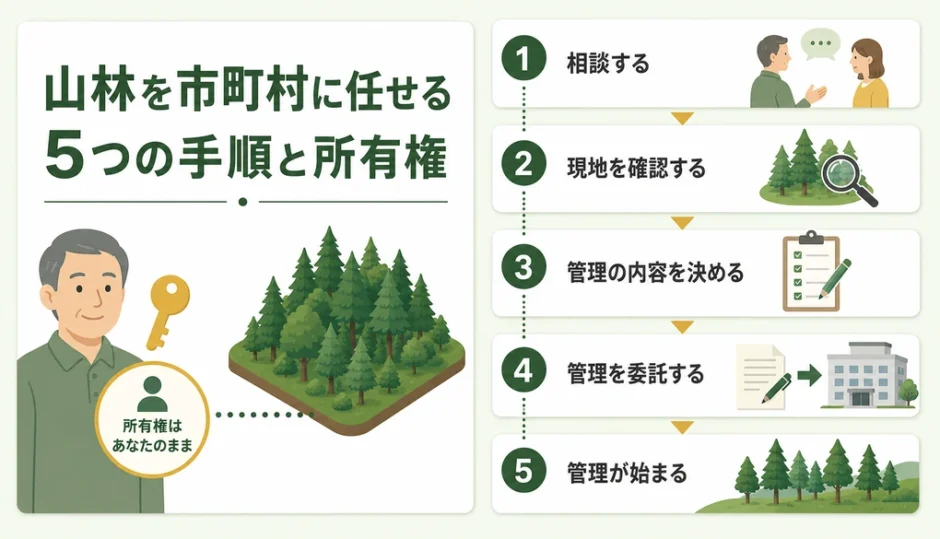 山林を市町村に任せる
5つの手順と所有権

所有権は
あなたのまま

1 相談する

2 現地を確認する

3 管理の内容を決める

4 管理を委託する

5 管理が始まる